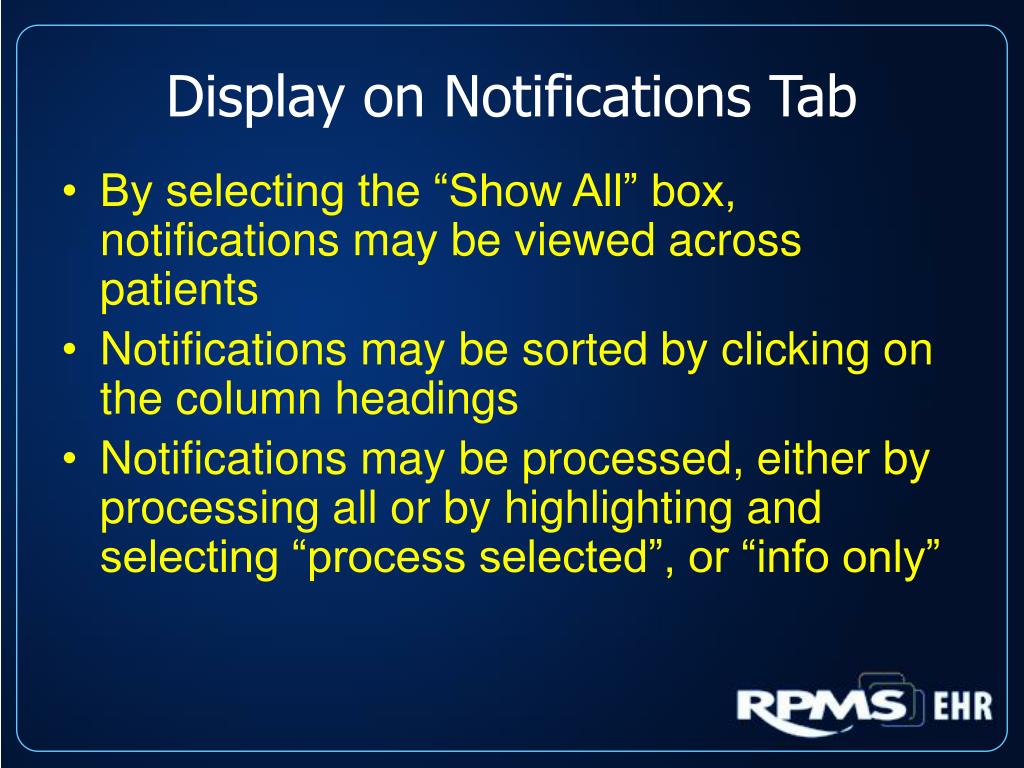 Display on Notifications Tab

• By selecting the “Show All” box, notifications may be viewed across patients
• Notifications may be sorted by clicking on the column headings
• Notifications may be processed, either by processing all or by highlighting and selecting “process selected”, or “info only”

RPMS EHR